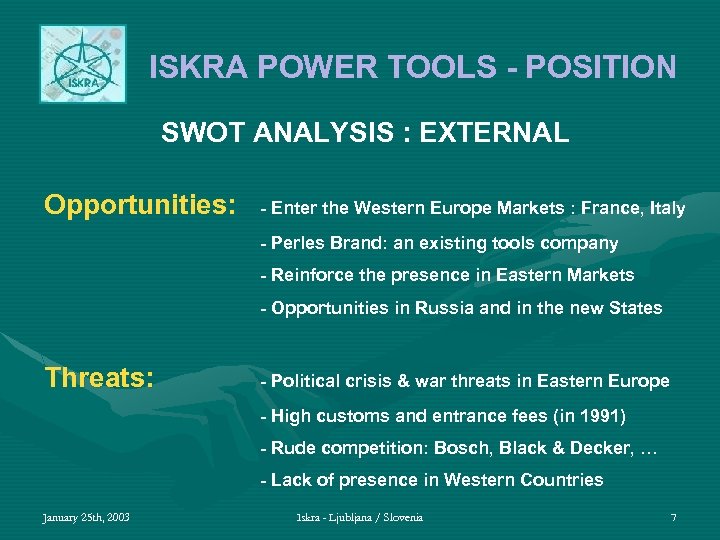 ISKRA

ISKRA POWER TOOLS - POSITION

SWOT ANALYSIS : EXTERNAL

Opportunities: - Enter the Western Europe Markets : France, Italy
- Perles Brand: an existing tools company
- Reinforce the presence in Eastern Markets
- Opportunities in Russia and in the new States

Threats: - Political crisis & war threats in Eastern Europe
- High customs and entrance fees (in 1991)
- Rude competition: Bosch, Black & Decker, …
- Lack of presence in Western Countries

January 25th, 2003 Iskra - Ljubljana / Slovenia 7